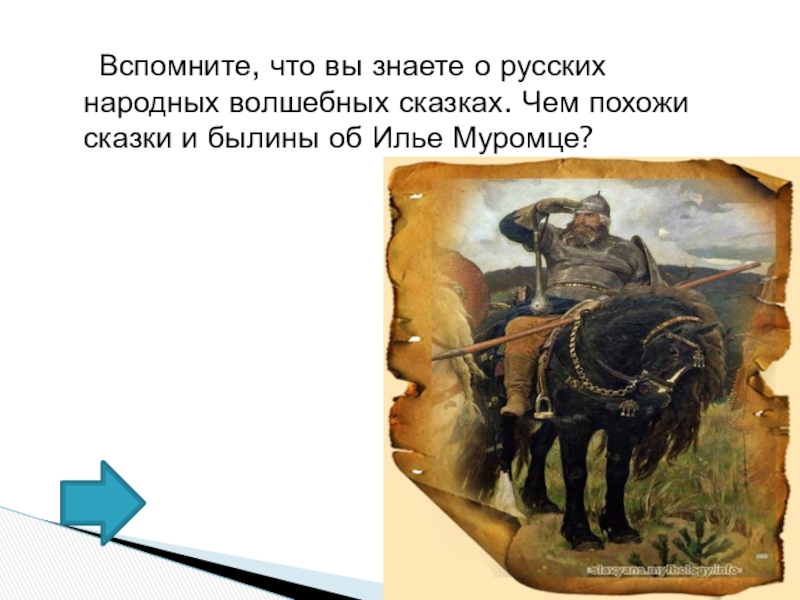 Вспомните, что вы знаете о русских народных волшебных сказках. Чем похожи сказки и былины об Илье Муромце?

slavyans.myfhology.info